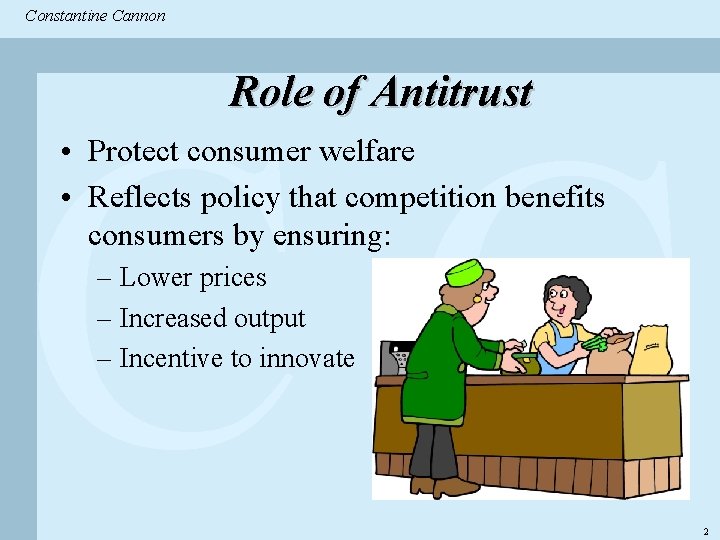 Constantine Cannon

Role of Antitrust

• Protect consumer welfare
• Reflects policy that competition benefits consumers by ensuring:
– Lower prices
– Increased output
– Incentive to innovate

2